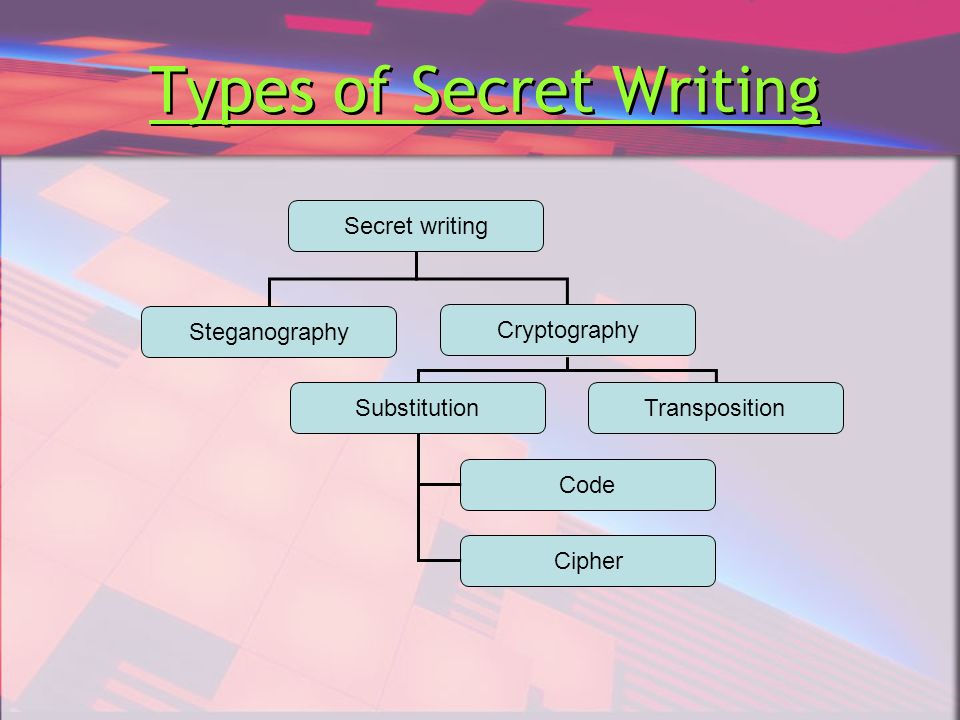 Types of Secret Writing

Secret writing

Steganography

Cryptography

Substitution

Transposition

Code

Cipher